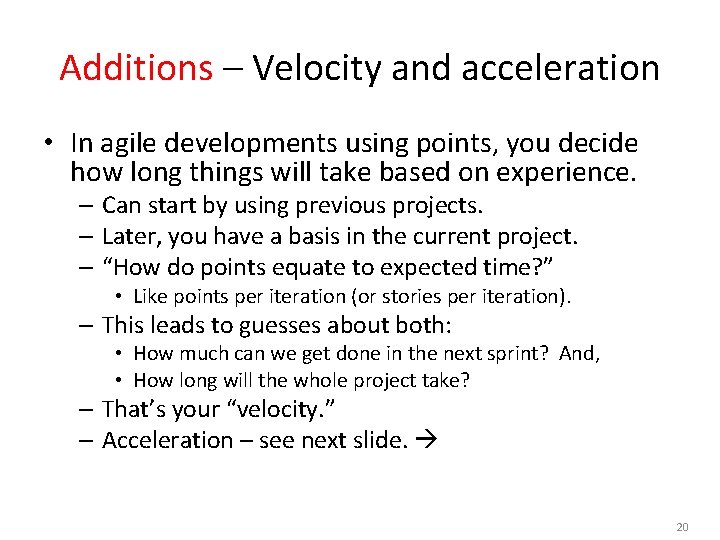 Additions – Velocity and acceleration

• In agile developments using points, you decide how long things will take based on experience.
  – Can start by using previous projects.
  – Later, you have a basis in the current project.
  – “How do points equate to expected time?”
    • Like points per iteration (or stories per iteration).
  – This leads to guesses about both:
    • How much can we get done in the next sprint? And,
    • How long will the whole project take?
  – That’s your “velocity.”
  – Acceleration – see next slide. →

20